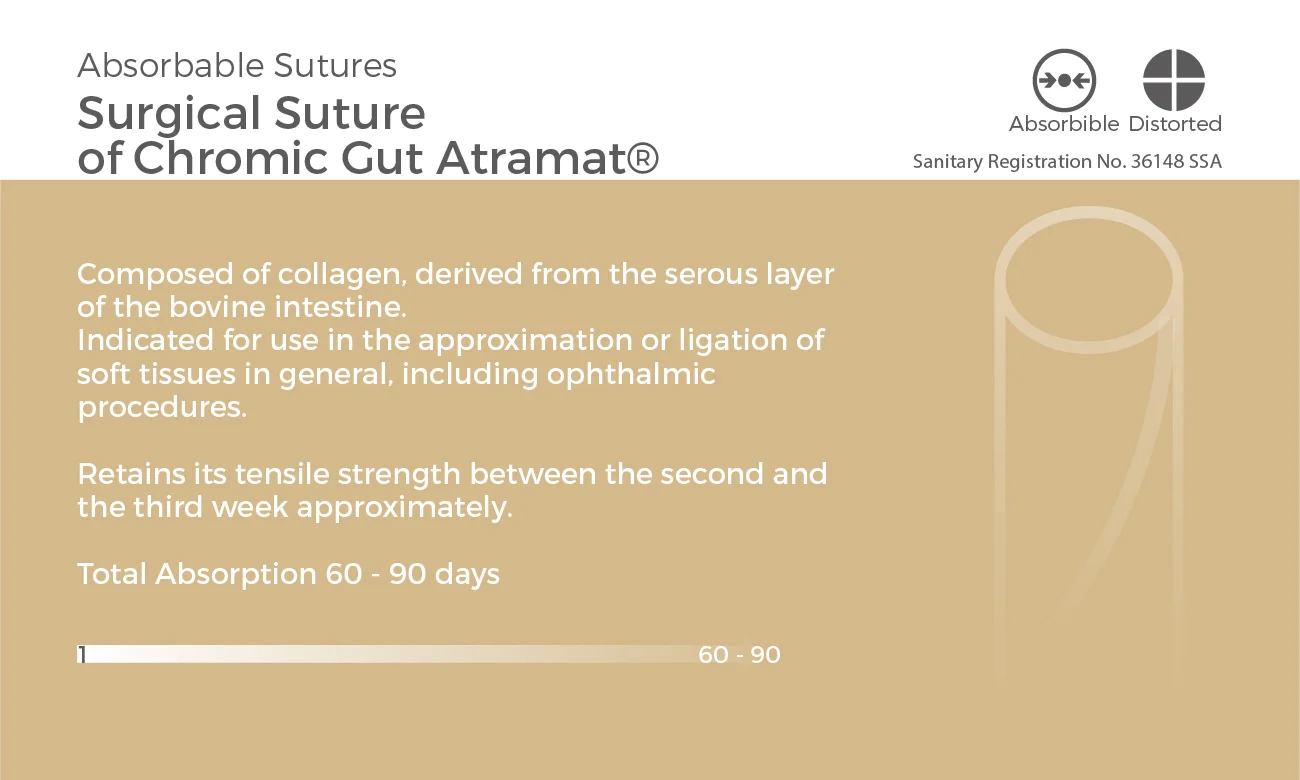 Absorbable Sutures
Surgical Suture of Chromic Gut Atramat®

Absorbible Distorted
Sanitary Registration No. 36148 SSA

Composed of collagen, derived from the serous layer of the bovine intestine.
Indicated for use in the approximation or ligation of soft tissues in general, including ophthalmic procedures.

Retains its tensile strength between the second and the third week approximately.

Total Absorption 60 - 90 days

1 60 - 90